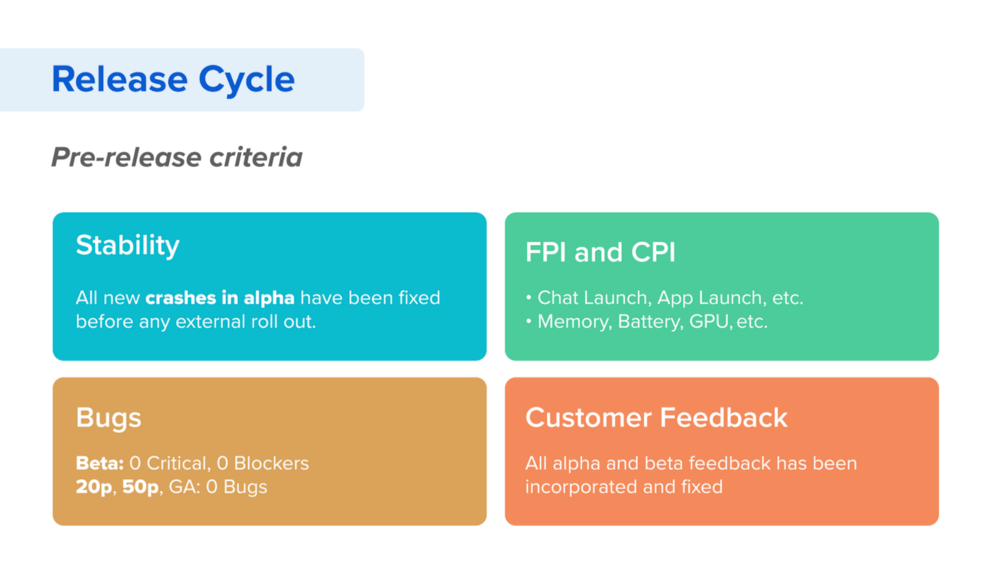 Release Cycle

Pre-release criteria

Stability

All new crashes in alpha have been fixed before any external roll out.

FPI and CPI

• Chat Launch, App Launch, etc.
• Memory, Battery, GPU, etc.

Bugs

Beta: 0 Critical, 0 Blockers
20p, 50p, GA: 0 Bugs

Customer Feedback

All alpha and beta feedback has been incorporated and fixed